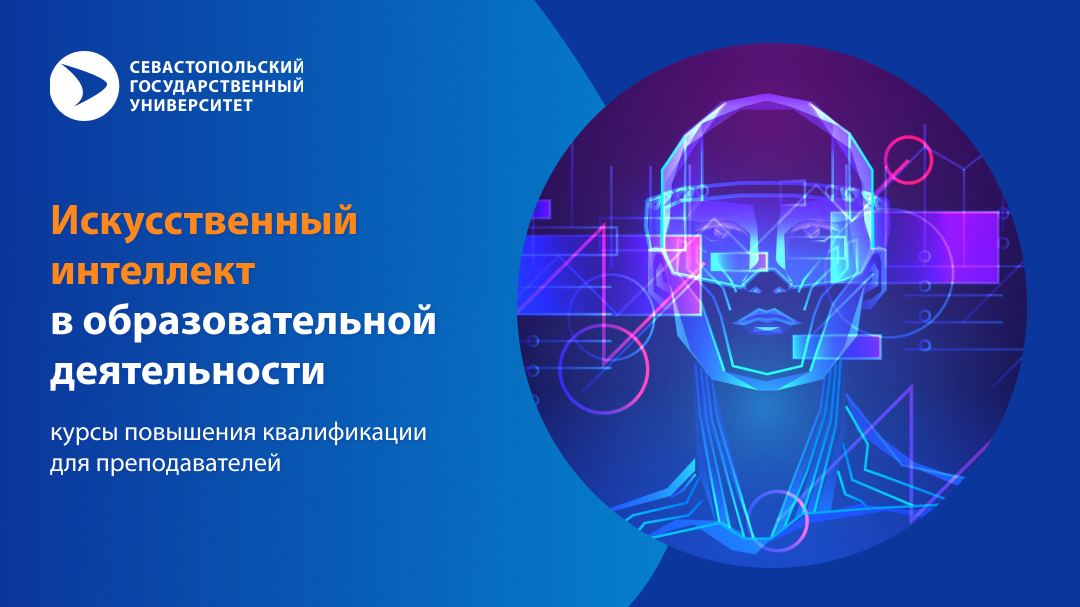 СЕВАСТОПОЛЬСКИЙ ГОСУДАРСТВЕННЫЙ УНИВЕРСИТЕТ

Искусственный интеллект в образовательной деятельности

курсы повышения квалификации для преподавателей